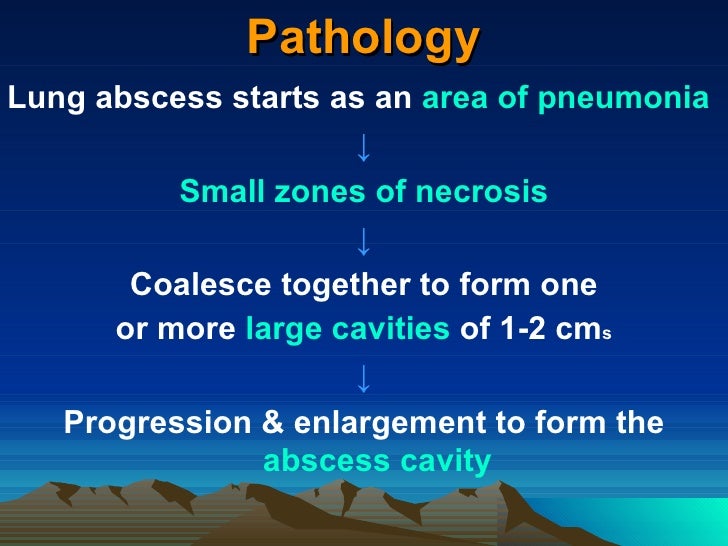 Pathology

Lung abscess starts as an area of pneumonia

↓

Small zones of necrosis

↓

Coalesce together to form one or more large cavities of 1-2 cm$_s$

↓

Progression & enlargement to form the abscess cavity